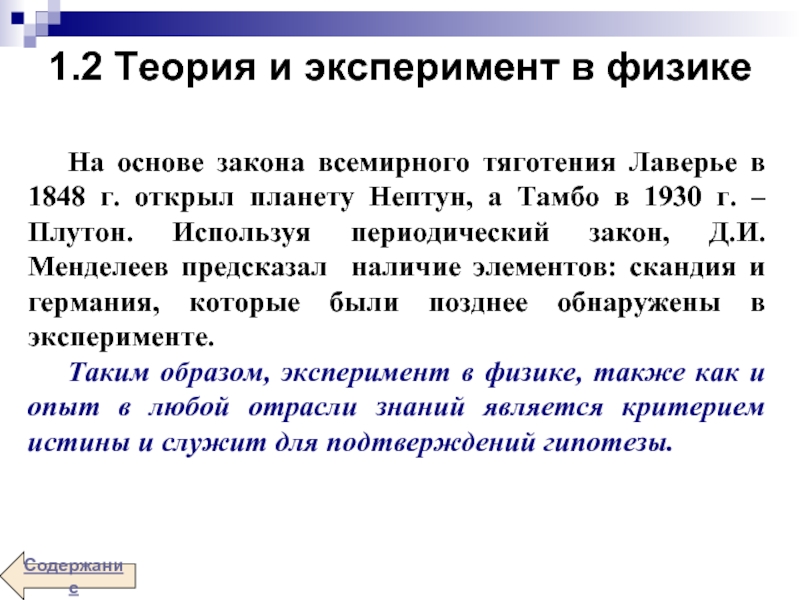 1.2 Теория и эксперимент в физике

На основе закона всемирного тяготения Лаверье в 1848 г. открыл планету Нептун, а Тамбо в 1930 г. – Плутон. Используя периодический закон, Д.И. Менделеев предсказал наличие элементов: скандия и германия, которые были позднее обнаружены в эксперименте.

Таким образом, эксперимент в физике, также как и опыт в любой отрасли знаний является критерием истины и служит для подтверждений гипотезы.

Содержание